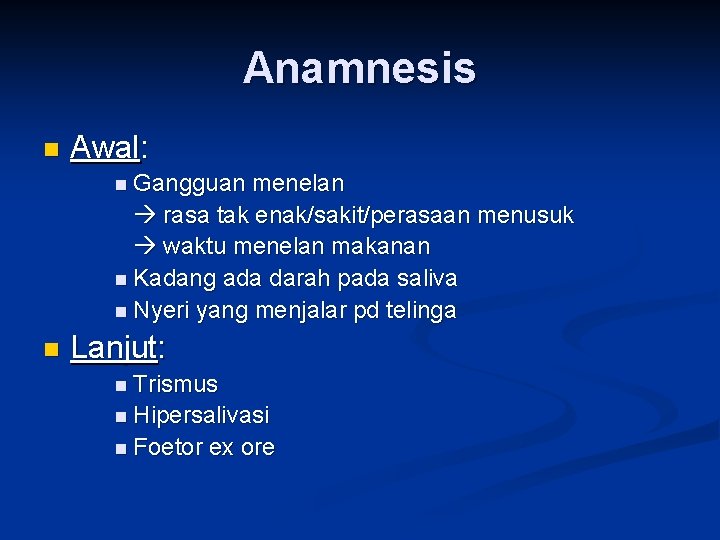 Anamnesis

Awal:

Gangguan menelan
→ rasa tak enak/sakit/perasaan menusuk
→ waktu menelan makanan

Kadang ada darah pada saliva

Nyeri yang menjalar pd telinga

Lanjut:

Trismus

Hipersalivasi

Foetor ex ore